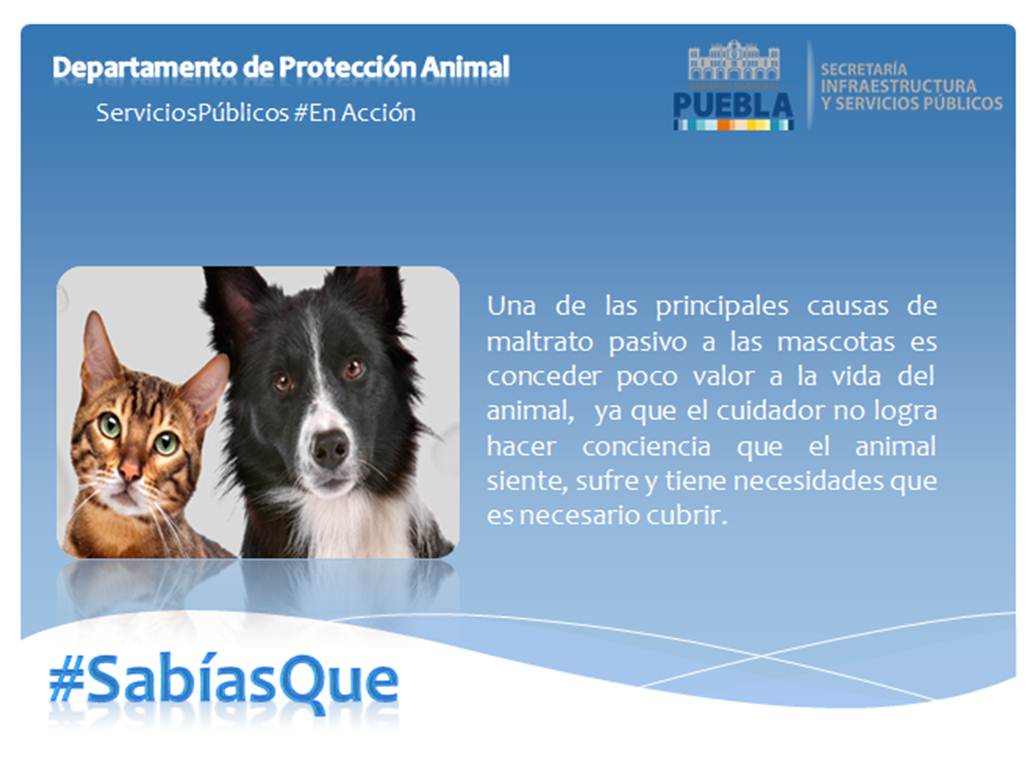 Departamento de Protección Animal

ServiciosPúblicos #En Acción

PUEBLA

SECRETARÍA
INFRAESTRUCTURA
Y SERVICIOS PÚBLICOS

Una de las principales causas de maltrato pasivo a las mascotas es conceder poco valor a la vida del animal, ya que el cuidador no logra hacer conciencia que el animal siente, sufre y tiene necesidades que es necesario cubrir.

#SabíasQue